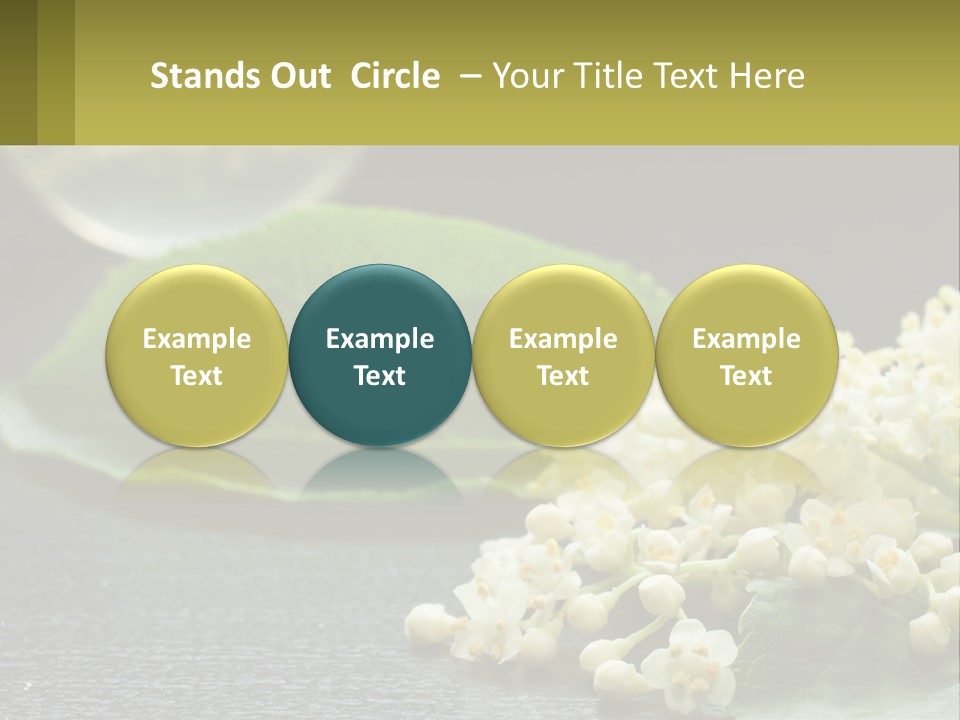 Stands Out Circle – Your Title Text Here

Example Text

Example Text

Example Text

Example Text